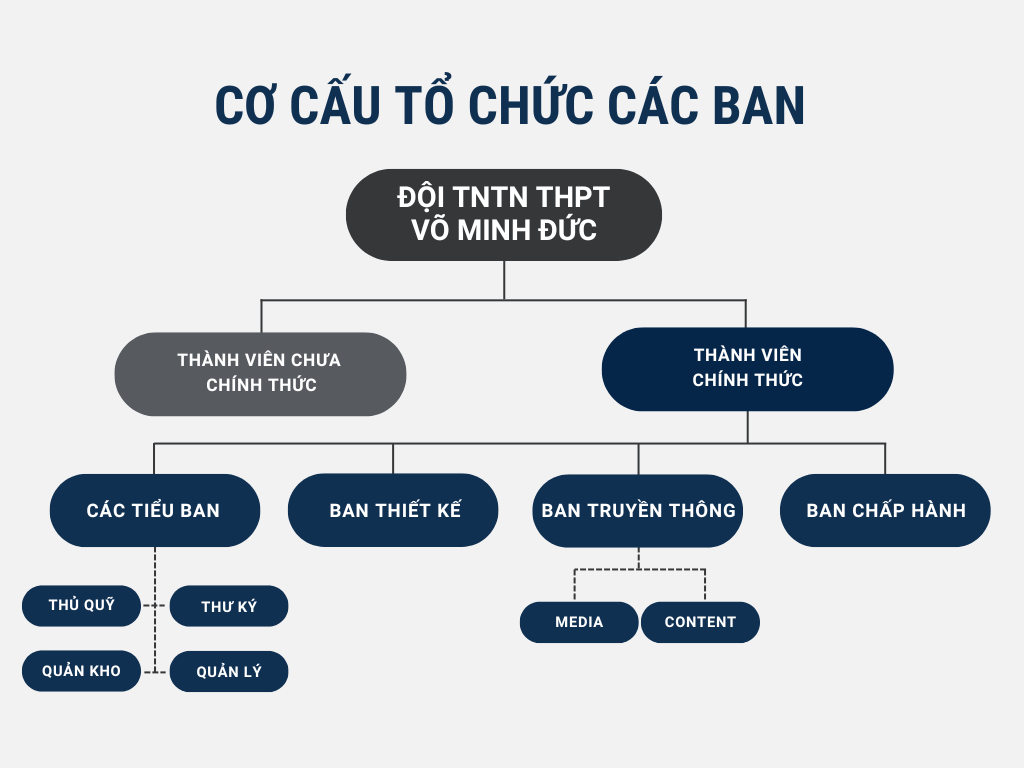 CƠ CẤU TỔ CHỨC CÁC BAN

ĐỘI TNTN THPT VÕ MINH ĐỨC

THÀNH VIÊN CHƯA CHÍNH THỨC

THÀNH VIÊN CHÍNH THỨC

CÁC TIỂU BAN

BAN THIẾT KẾ

BAN TRUYỀN THÔNG

BAN CHẤP HÀNH

THỦ QUỸ

THƯ KÝ

QUẢN KHO

QUẢN LÝ

MEDIA

CONTENT